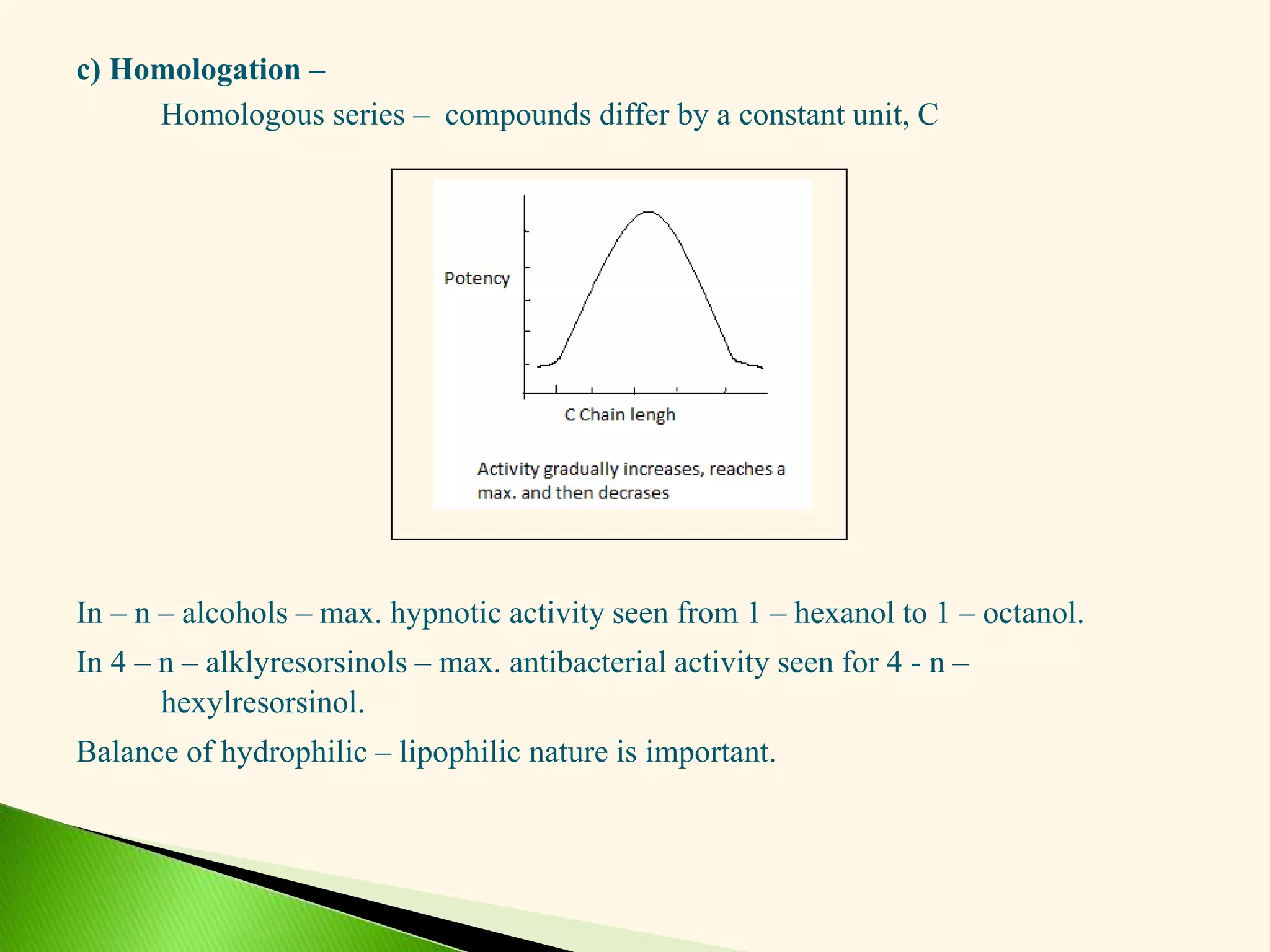 c) Homologation –

Homologous series – compounds differ by a constant unit, C

Potency

C Chain lengh

Activity gradually increases, reaches a max. and then decrases

In – n – alcohols – max. hypnotic activity seen from 1 – hexanol to 1 – octanol.

In 4 – n – alklyresorsinols – max. antibacterial activity seen for 4 - n – hexylresorsinol.

Balance of hydrophilic – lipophilic nature is important.